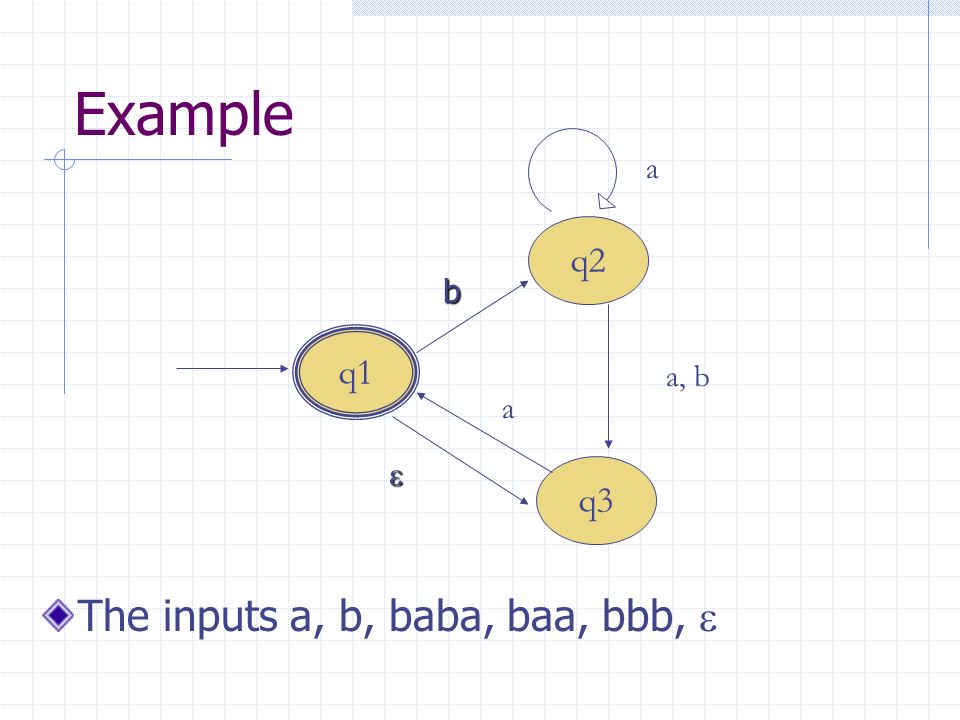 Example

a

q2

b

q1

a, b

a

ε

q3

The inputs a, b, baba, baa, bbb, ε